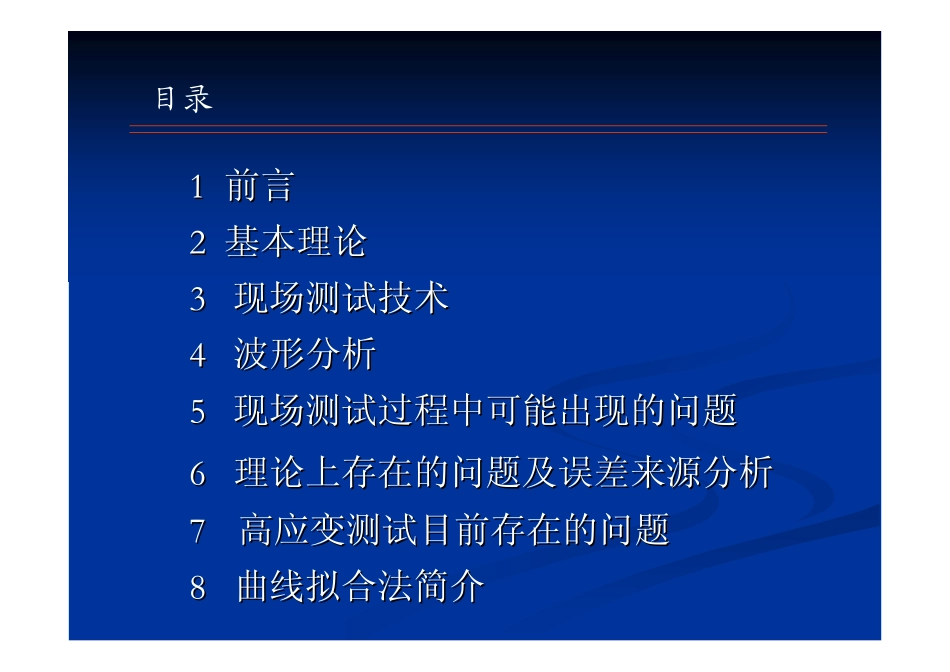 目录

1 前言
2 基本理论
3 现场测试技术
4 波形分析
5 现场测试过程中可能出现的问题
6 理论上存在的问题及误差来源分析
7 高应变测试目前存在的问题
8 曲线拟合法简介